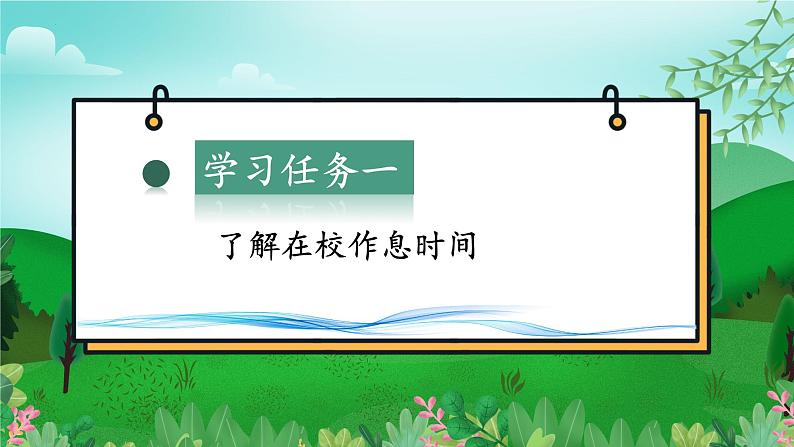 学习任务一

了解在校作息时间